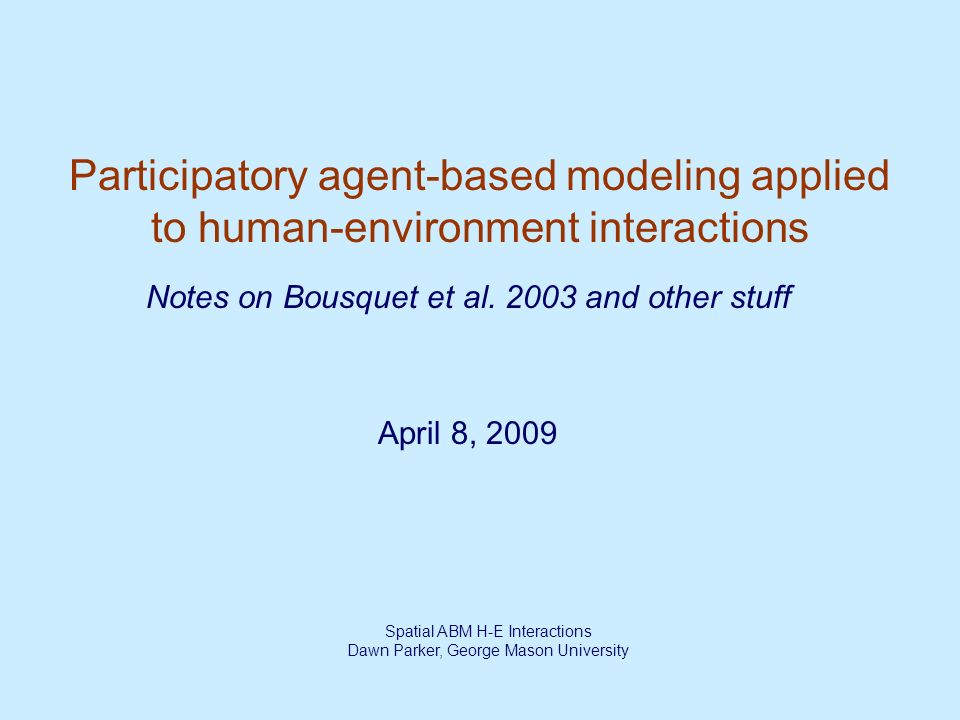 Participatory agent-based modeling applied to human-environment interactions

Notes on Bousquet et al. 2003 and other stuff

April 8, 2009

Spatial ABM H-E Interactions
Dawn Parker, George Mason University